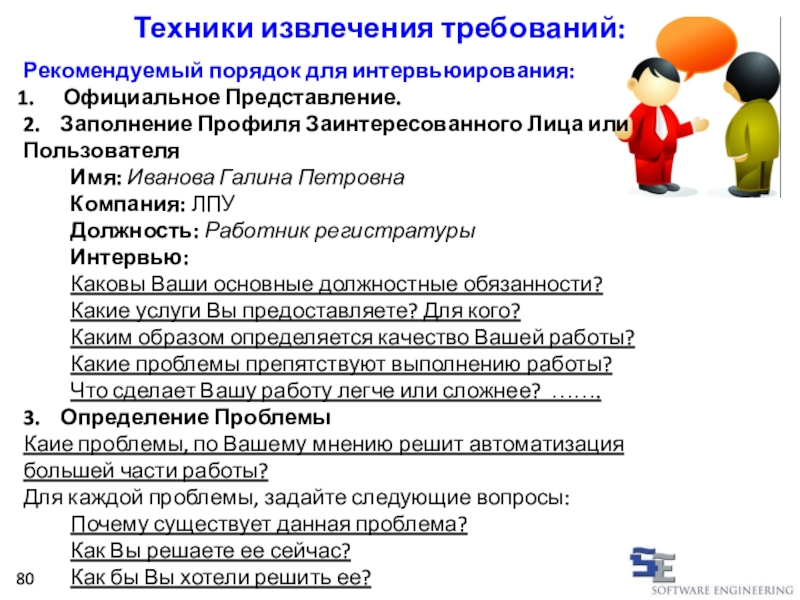 Техники извлечения требований:

Рекомендуемый порядок для интервьюирования:

1. Официальное Представление.

2. Заполнение Профиля Заинтересованного Лица или Пользователя

Имя: Иванова Галина Петровна

Компания: ЛПУ

Должность: Работник регистратуры

Интервью:

Каковы Ваши основные должностные обязанности?

Какие услуги Вы предоставляете? Для кого?

Каким образом определяется качество Вашей работы?

Какие проблемы препятствуют выполнению работы?

Что сделает Вашу работу легче или сложнее? …….

3. Определение Проблемы

Каие проблемы, по Вашему мнению решит автоматизация большей части работы?

Для каждой проблемы, задайте следующие вопросы:

Почему существует данная проблема?

Как Вы решаете ее сейчас?

Как бы Вы хотели решить ее?

80

SE
SOFTWARE ENGINEERING